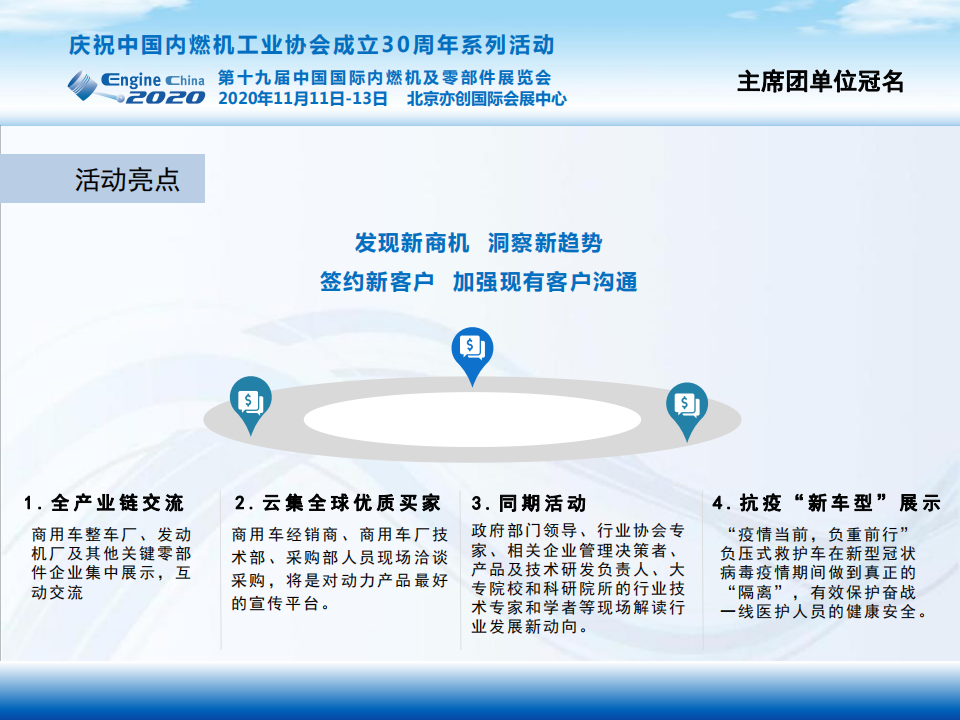 庆祝中国内燃机工业协会成立30周年系列活动

Engine China 2020

第十九届中国国际内燃机及零部件展览会
2020年11月11日-13日 北京亦创国际会展中心

主席团单位冠名

活动亮点

发现新商机 洞察新趋势
签约新客户 加强现有客户沟通

1. 全产业链交流

商用车整车厂、发动机厂及其他关键零部件企业集中展示，互动交流

2. 云集全球优质买家

商用车经销商、商用车厂技术部、采购部人员现场洽谈采购，将是对动力产品最好的宣传平台。

3. 同期活动

政府部门领导、行业协会专家、相关企业管理决策者、产品及技术研发负责人、大专院校和科研院所的行业技术专家和学者等现场解读行业发展新动向。

4. 抗疫“新车型”展示

“疫情当前，负重前行”负压式救护车在新型冠状病毒疫情期间做到真正的“隔离”，有效保护奋战一线医护人员的健康安全。